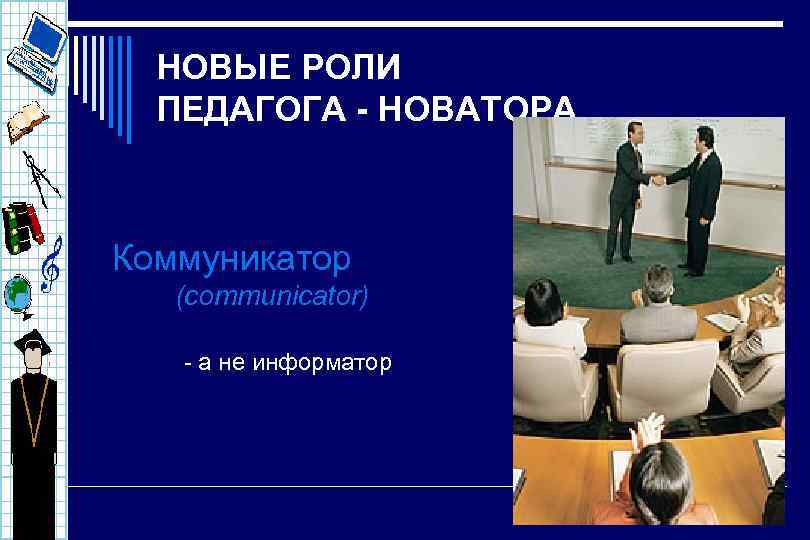 НОВЫЕ РОЛИ
ПЕДАГОГА - НОВАТОРА

Коммуникатор
(communicator)

- а не информатор